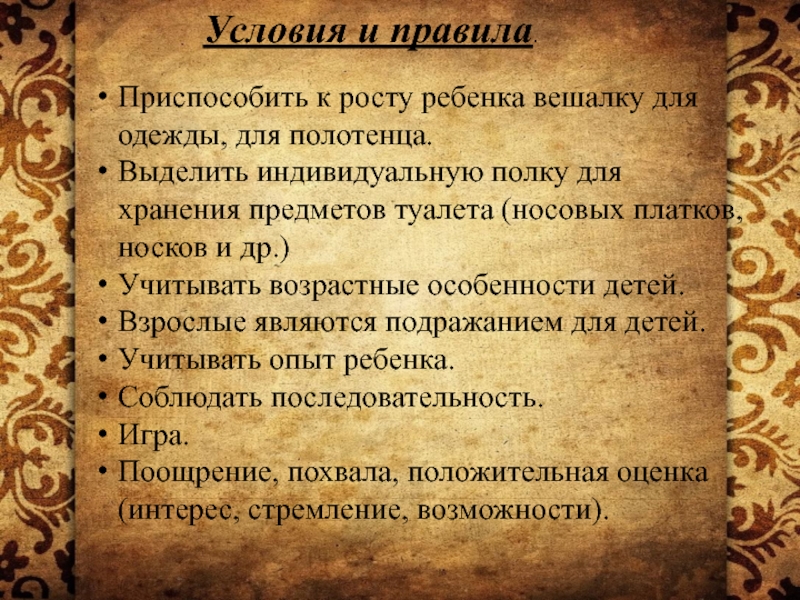 Условия и правила.

• Приспособить к росту ребенка вешалку для одежды, для полотенца.
• Выделить индивидуальную полку для хранения предметов туалета (носовых платков, носков и др.)
• Учитывать возрастные особенности детей.
• Взрослые являются подражанием для детей.
• Учитывать опыт ребенка.
• Соблюдать последовательность.
• Игра.
• Поощрение, похвала, положительная оценка (интерес, стремление, возможности).